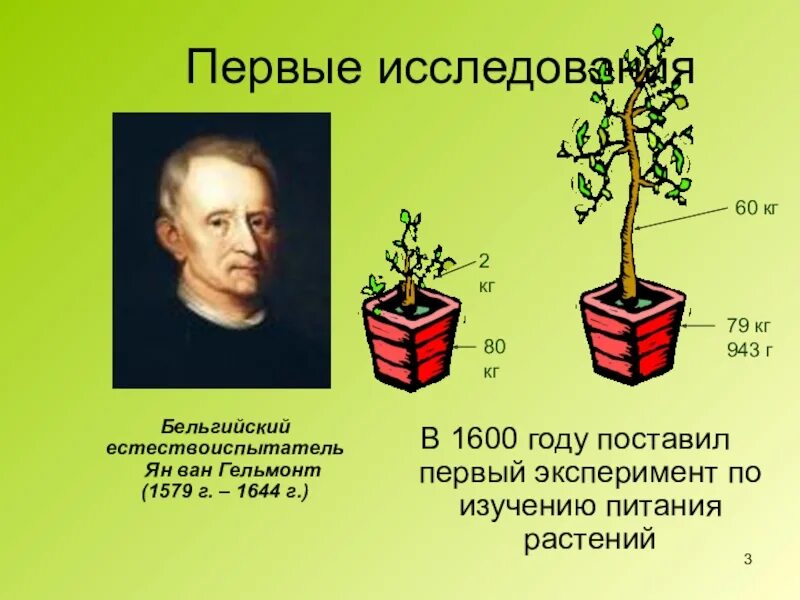 Первые исследования

2 кг

80 кг

60 кг

79 кг 943 г

Бельгийский естествоиспытатель Ян ван Гельмонт (1579 г. – 1644 г.)

В 1600 году поставил первый эксперимент по изучению питания растений

3